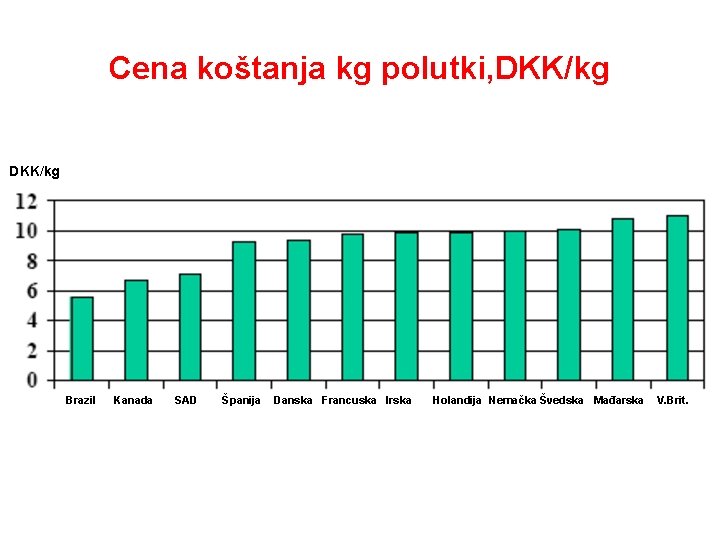 Cena koštanja kg polutki,DKK/kg

DKK/kg

12
10
8
6
4
2
0

Brazil Kanada SAD Španija Danska Francuska Irska Holandija Nemačka Švedska Mađarska V.Brit.